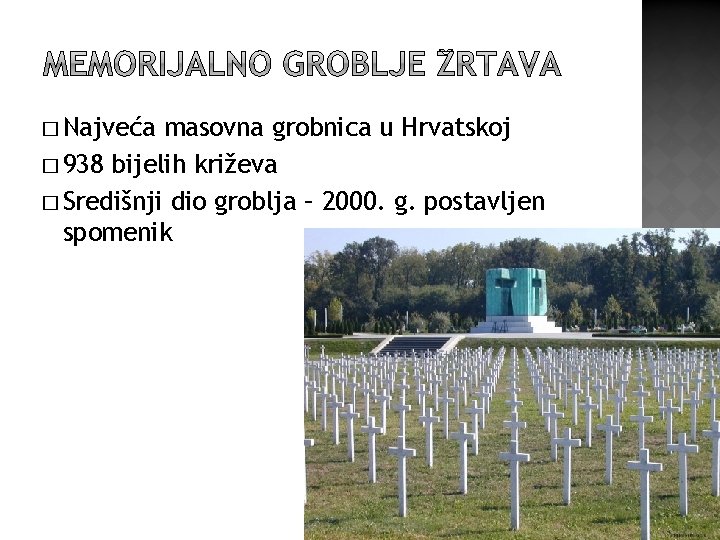 MEMORIJALNO GROBLJE ŽRTAVA

□ Najveća masovna grobnica u Hrvatskoj
□ 938 bijelih križeva
□ Središnji dio groblja – 2000. g. postavljen spomenik